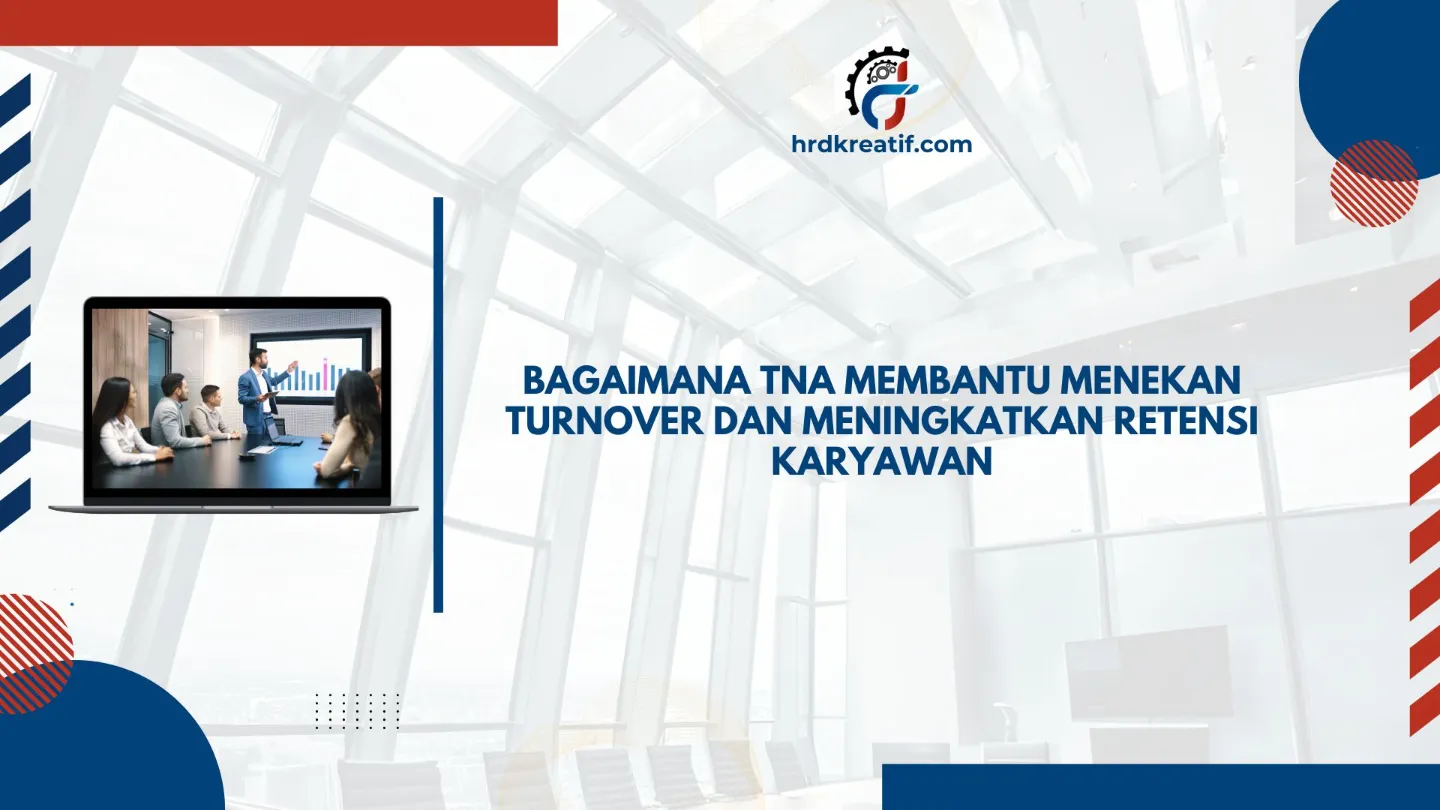 hrdkreatif.com

BAGAIMANA TNA MEMBANTU MENEKAN TURNOVER DAN MENINGKATKAN RETENSI KARYAWAN